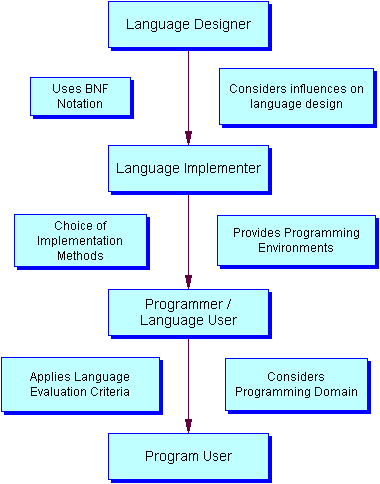 Language Designer

Uses BNF Notation

Considers influences on language design

Language Implementer

Choice of Implementation Methods

Provides Programming Environments

Programmer / Language User

Applies Language Evaluation Criteria

Considers Programming Domain

Program User